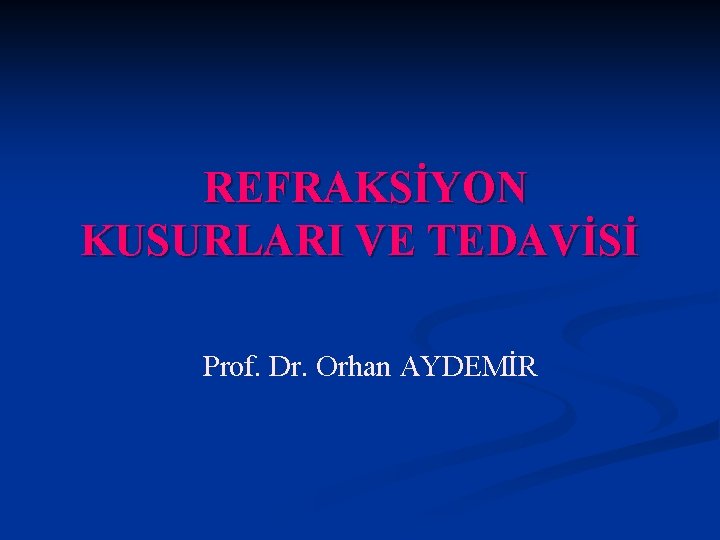 REFRAKSİYON KUSURLARI VE TEDAVİSİ

Prof. Dr. Orhan AYDEMİR